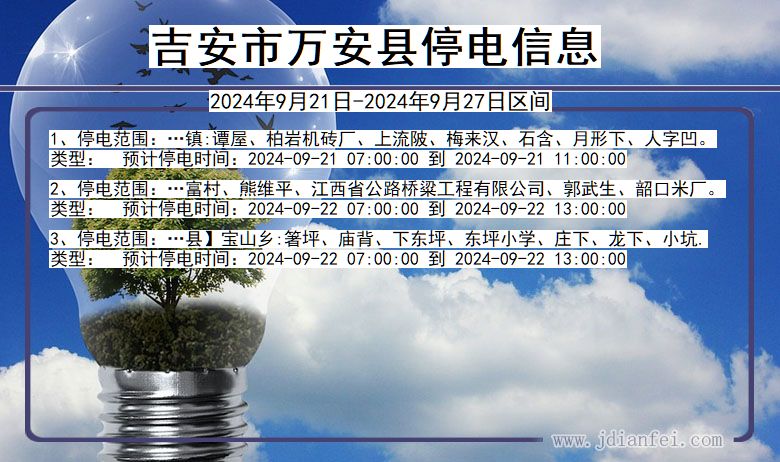 吉安市万安县停电信息

2024年9月21日-2024年9月27日区间

1、停电范围：…镇:谭屋、柏岩机砖厂、上流陂、梅来汉、石含、月形下、人字凹。
类型： 预计停电时间：2024-09-21 07:00:00 到 2024-09-21 11:00:00

2、停电范围：…富村、熊维平、江西省公路桥梁工程有限公司、郭武生、韶口米厂。
类型： 预计停电时间：2024-09-22 07:00:00 到 2024-09-22 13:00:00

3、停电范围：…县】宝山乡:箸坪、庙背、下东坪、东坪小学、庄下、龙下、小坑.
类型： 预计停电时间：2024-09-22 07:00:00 到 2024-09-22 13:00:00

www.jdianfei.com